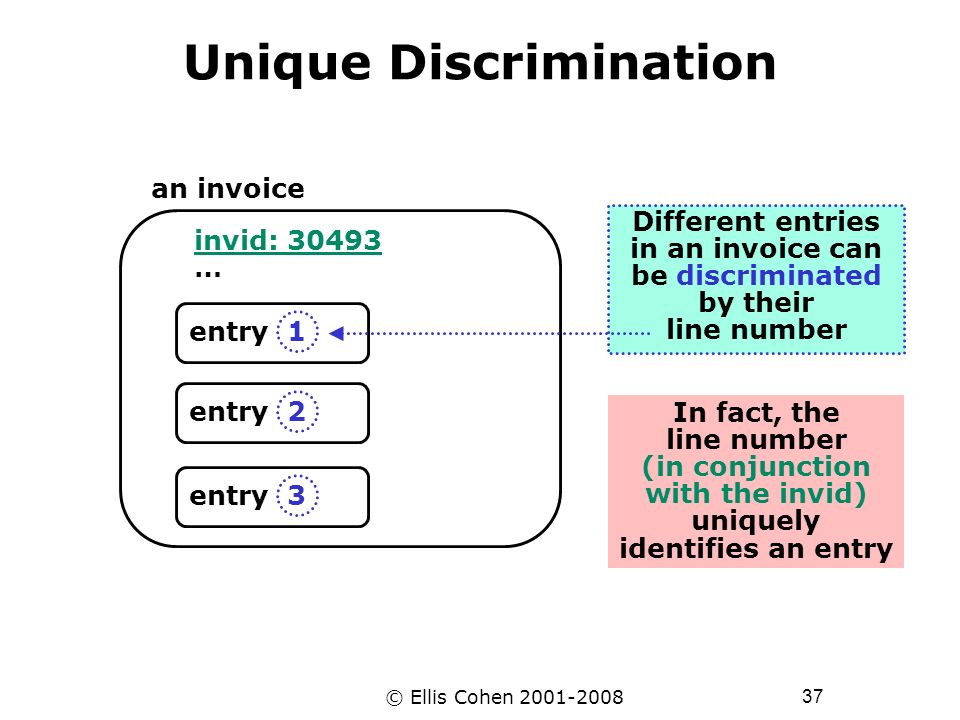 Unique Discrimination

an invoice

invid: 30493
...

entry 1

entry 2

entry 3

Different entries in an invoice can be discriminated by their line number

In fact, the line number (in conjunction with the invid) uniquely identifies an entry

© Ellis Cohen 2001-2008

37